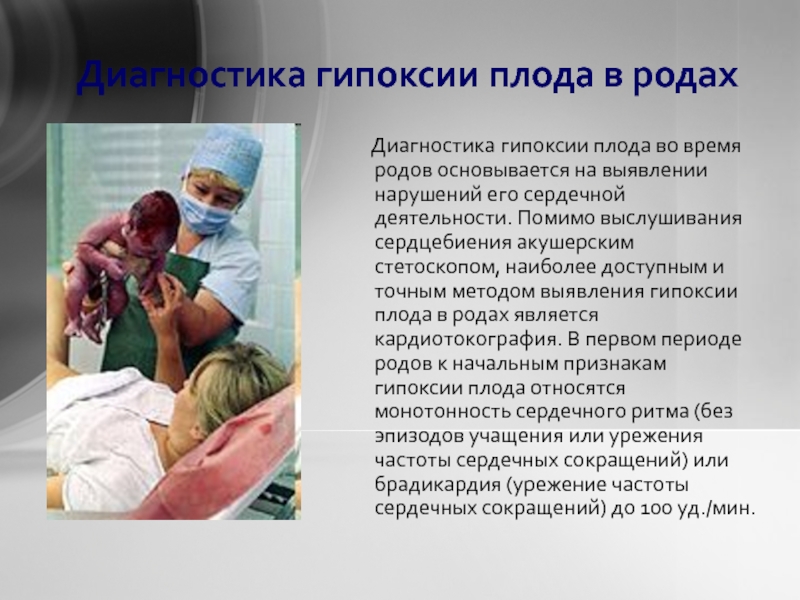 Диагностика гипоксии плода в родах

Диагностика гипоксии плода во время родов основывается на выявлении нарушений его сердечной деятельности. Помимо выслушивания сердцебиения акушерским стетоскопом, наиболее доступным и точным методом выявления гипоксии плода в родах является кардиотокография. В первом периоде родов к начальным признакам гипоксии плода относятся монотонность сердечного ритма (без эпизодов учащения или урежения частоты сердечных сокращений) или брадикардия (урежение частоты сердечных сокращений) до 100 уд./мин.